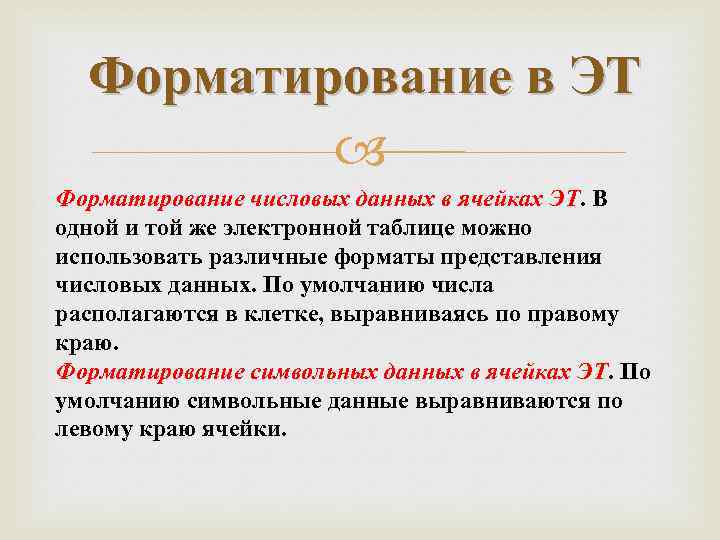 Форматирование в ЭТ

Форматирование числовых данных в ячейках ЭТ. В одной и той же электронной таблице можно использовать различные форматы представления числовых данных. По умолчанию числа располагаются в клетке, выравниваясь по правому краю.
Форматирование символьных данных в ячейках ЭТ. По умолчанию символьные данные выравниваются по левому краю ячейки.